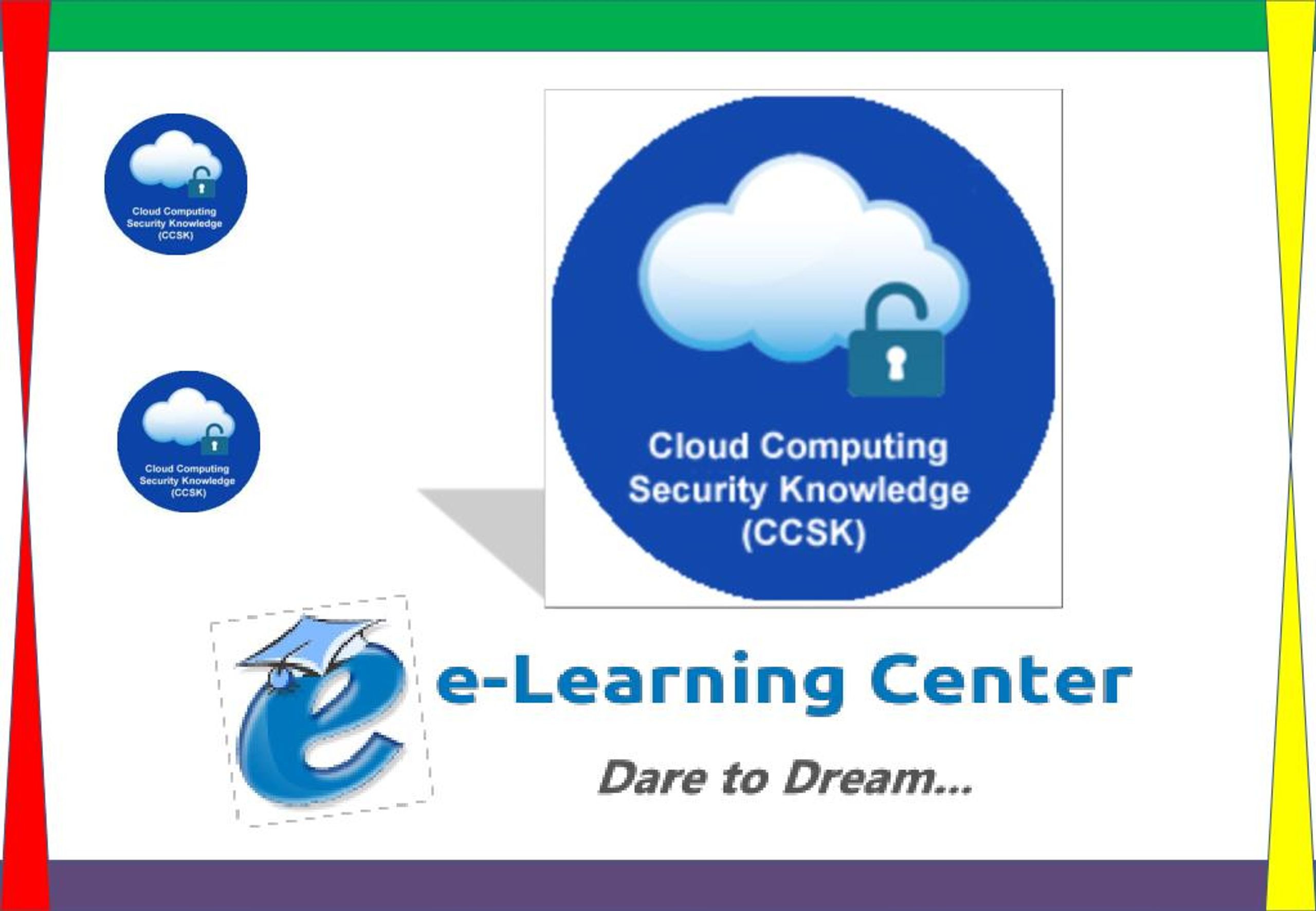 Cloud Computing Security Knowledge (CCSK)

Cloud Computing Security Knowledge (CCSK)

Cloud Computing Security Knowledge (CCSK)

e-Learning Center

Dare to Dream...